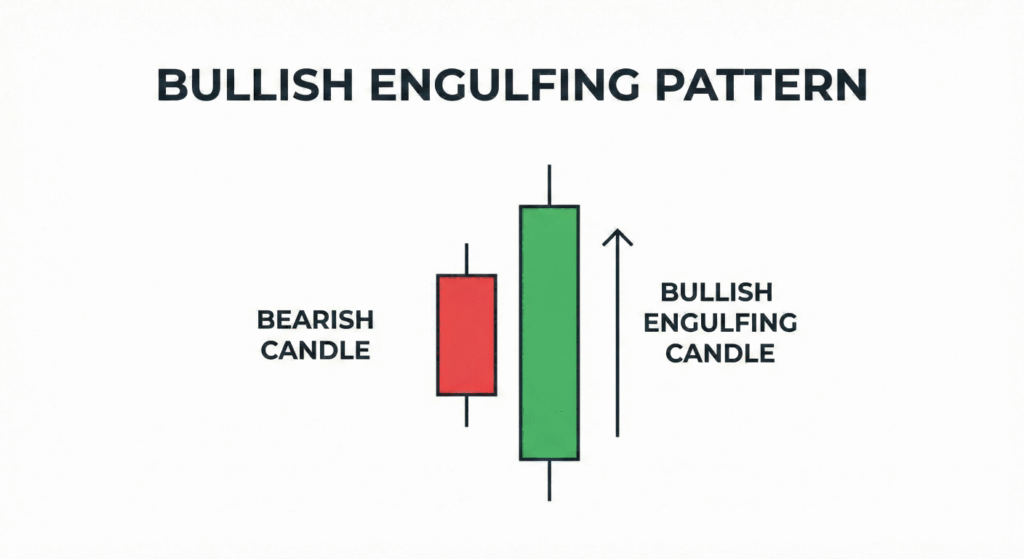 BULLISH ENGULFING PATTERN

BEARISH CANDLE

BULLISH ENGULFING CANDLE